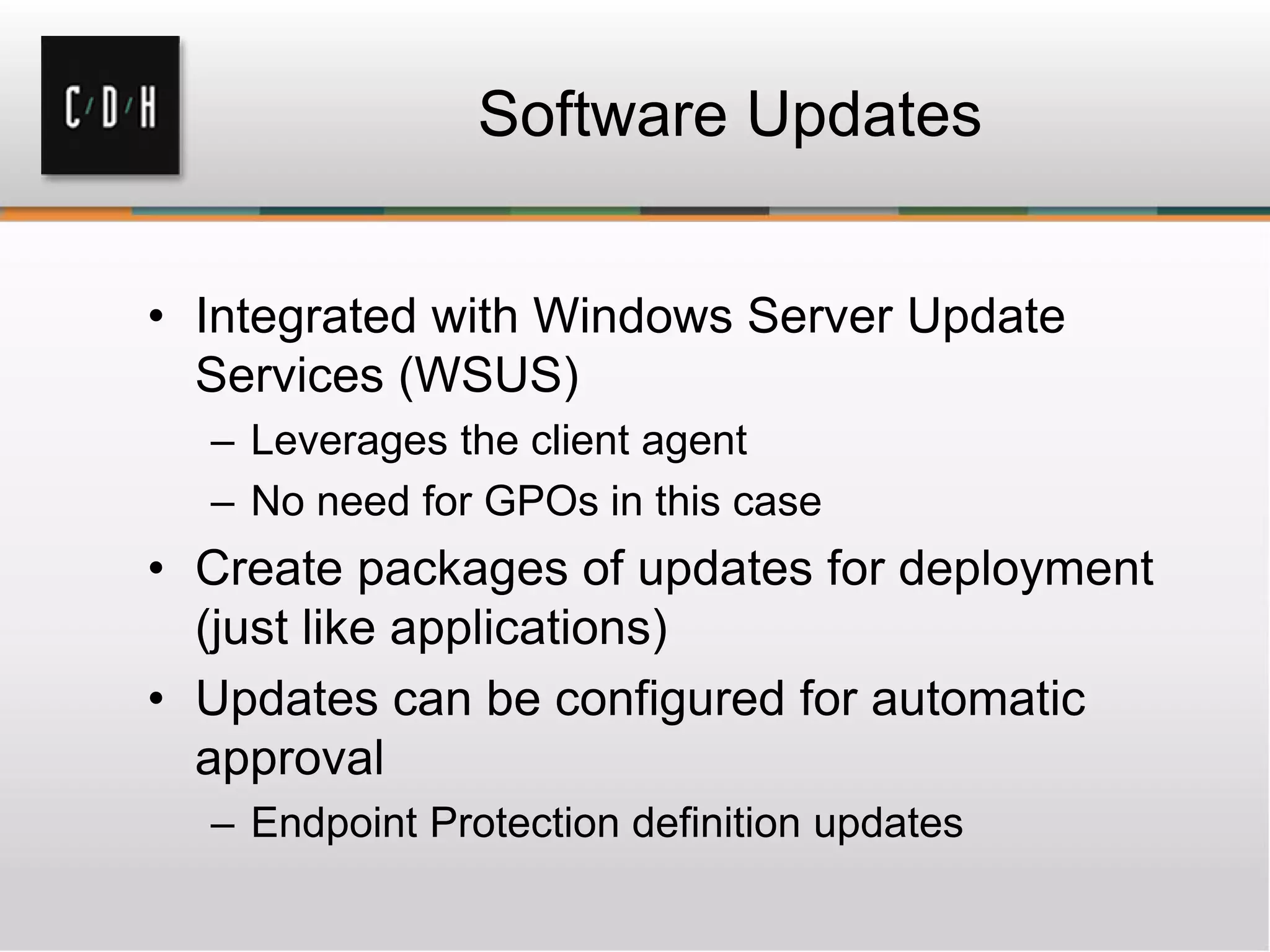 C/D/H

Software Updates

• Integrated with Windows Server Update Services (WSUS)
– Leverages the client agent
– No need for GPOs in this case
• Create packages of updates for deployment (just like applications)
• Updates can be configured for automatic approval
– Endpoint Protection definition updates